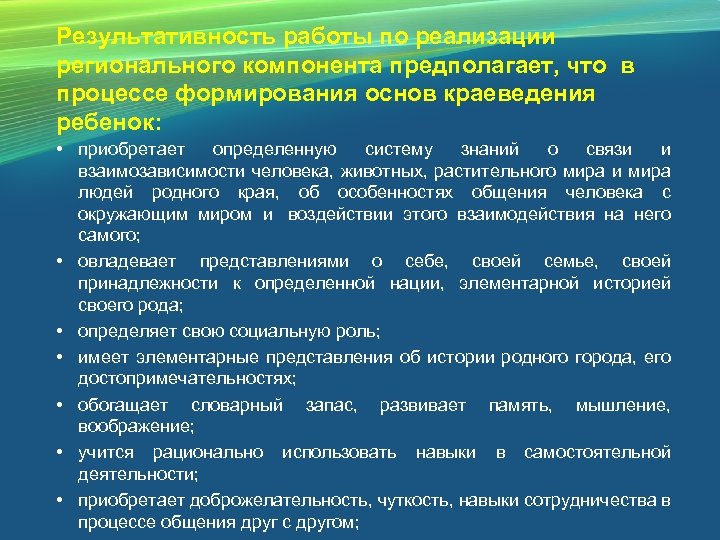 Результативность работы по реализации регионального компонента предполагает, что в процессе формирования основ краеведения ребенок:

• приобретает определенную систему знаний о связи и взаимозависимости человека, животных, растительного мира и мира людей родного края, об особенностях общения человека с окружающим миром и воздействии этого взаимодействия на него самого;

• овладевает представлениями о себе, своей семье, своей принадлежности к определенной нации, элементарной историей своего рода;

• определяет свою социальную роль;

• имеет элементарные представления об истории родного города, его достопримечательностях;

• обогащает словарный запас, развивает память, мышление, воображение;

• учится рационально использовать навыки в самостоятельной деятельности;

• приобретает доброжелательность, чуткость, навыки сотрудничества в процессе общения друг с другом;